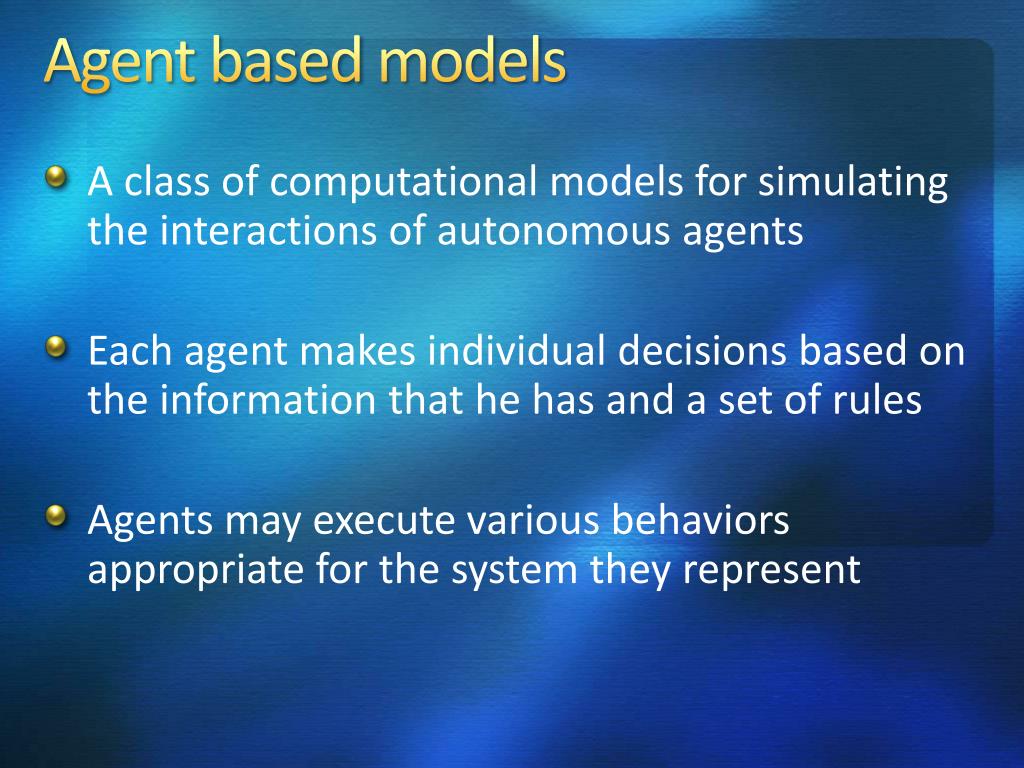 Agent based models

A class of computational models for simulating the interactions of autonomous agents

Each agent makes individual decisions based on the information that he has and a set of rules

Agents may execute various behaviors appropriate for the system they represent